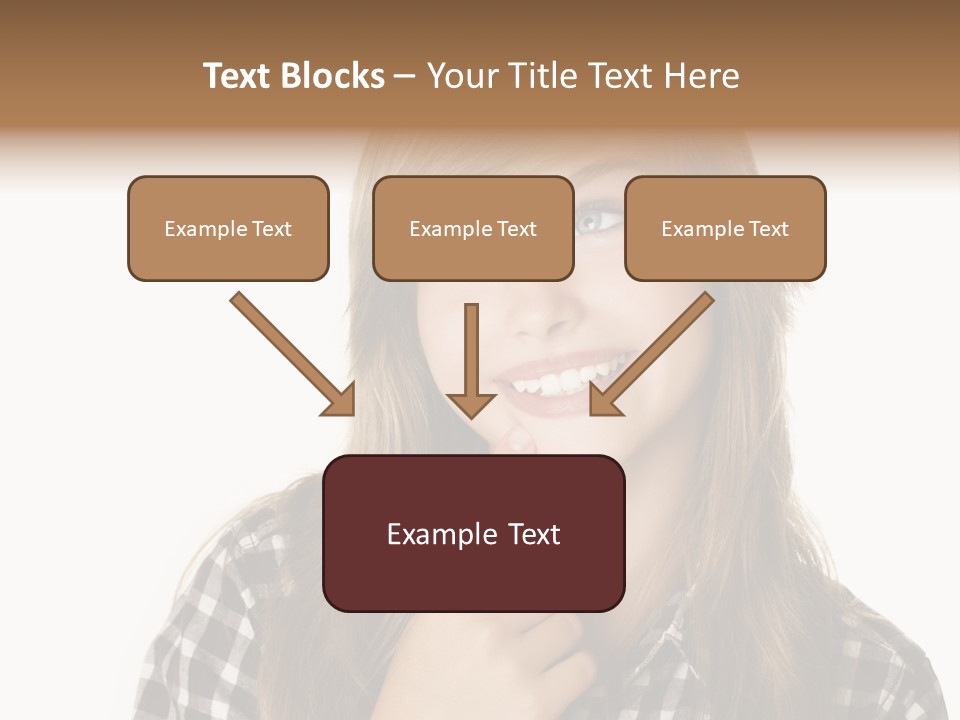 Text Blocks – Your Title Text Here

Example Text

Example Text

Example Text

Example Text